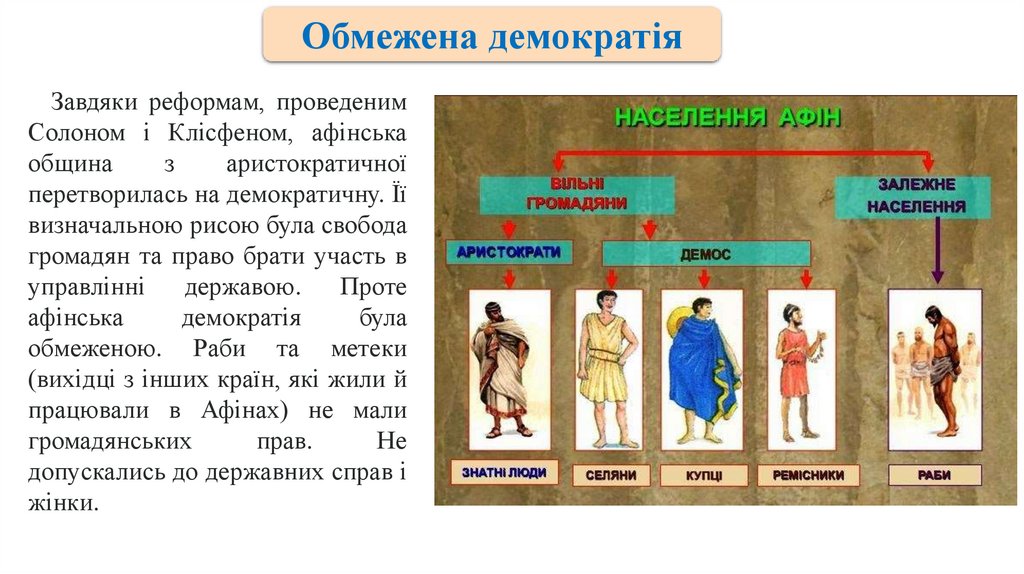 Обмежена демократія

Завдяки реформам, проведеним Солоном і Клісфеном, афінська община з аристократичної перетворилась на демократичну. Її визначальною рисою була свобода громадян та право брати участь в управлінні державою. Проте афінська демократія була обмеженою. Раби та метеки (вихідці з інших країн, які жили й працювали в Афінах) не мали громадянських прав. Не допускались до державних справ і жінки.

НАСЕЛЕННЯ АФІН

ВІЛЬНІ ГРОМАДЯНИ

ЗАЛЕЖНЕ НАСЕЛЕННЯ

АРИСТОКРАТИ

ДЕМОС

ЗНАТНІ ЛЮДИ

СЕЛЯНИ

КУПЦІ

РЕМІСНИКИ

РАБИ